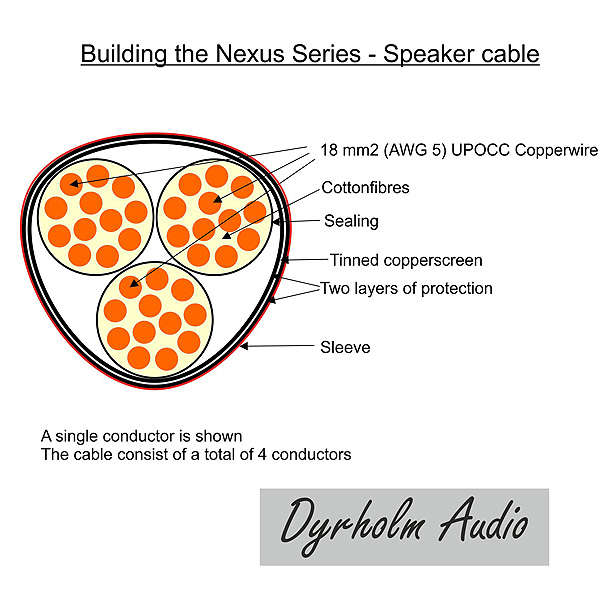 Building the Nexus Series - Speaker cable

18 mm2 (AWG 5) UPOCC Copperwire

Cottonfibres

Sealing

Tinned copperscreen

Two layers of protection

Sleeve

A single conductor is shown
The cable consist of a total of 4 conductors

Dyrholm Audio